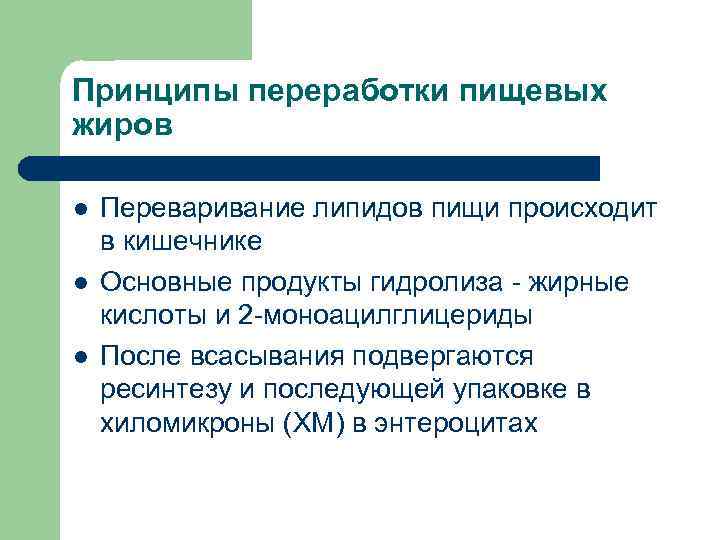 Принципы переработки пищевых жиров

- Переваривание липидов пищи происходит в кишечнике
- Основные продукты гидролиза - жирные кислоты и 2-моноацилглицериды
- После всасывания подвергаются ресинтезу и последующей упаковке в хиломикроны (ХМ) в энтероцитах